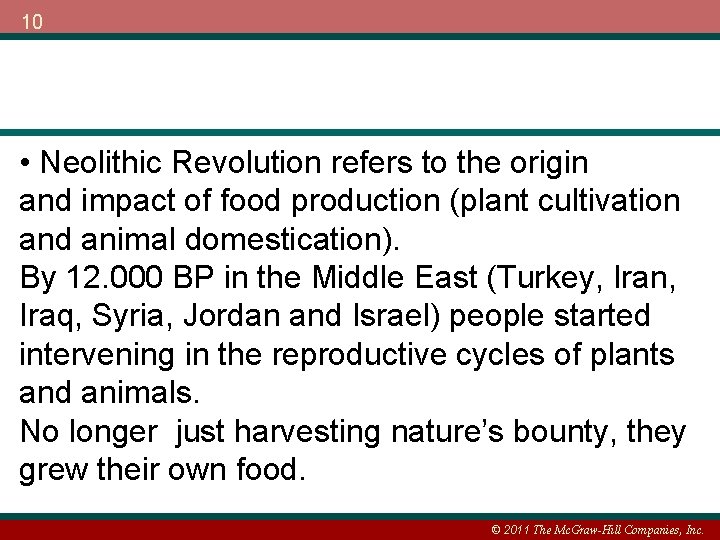 10

• Neolithic Revolution refers to the origin and impact of food production (plant cultivation and animal domestication).
By 12.000 BP in the Middle East (Turkey, Iran, Iraq, Syria, Jordan and Israel) people started intervening in the reproductive cycles of plants and animals.
No longer just harvesting nature's bounty, they grew their own food.

© 2011 The McGraw-Hill Companies, Inc.